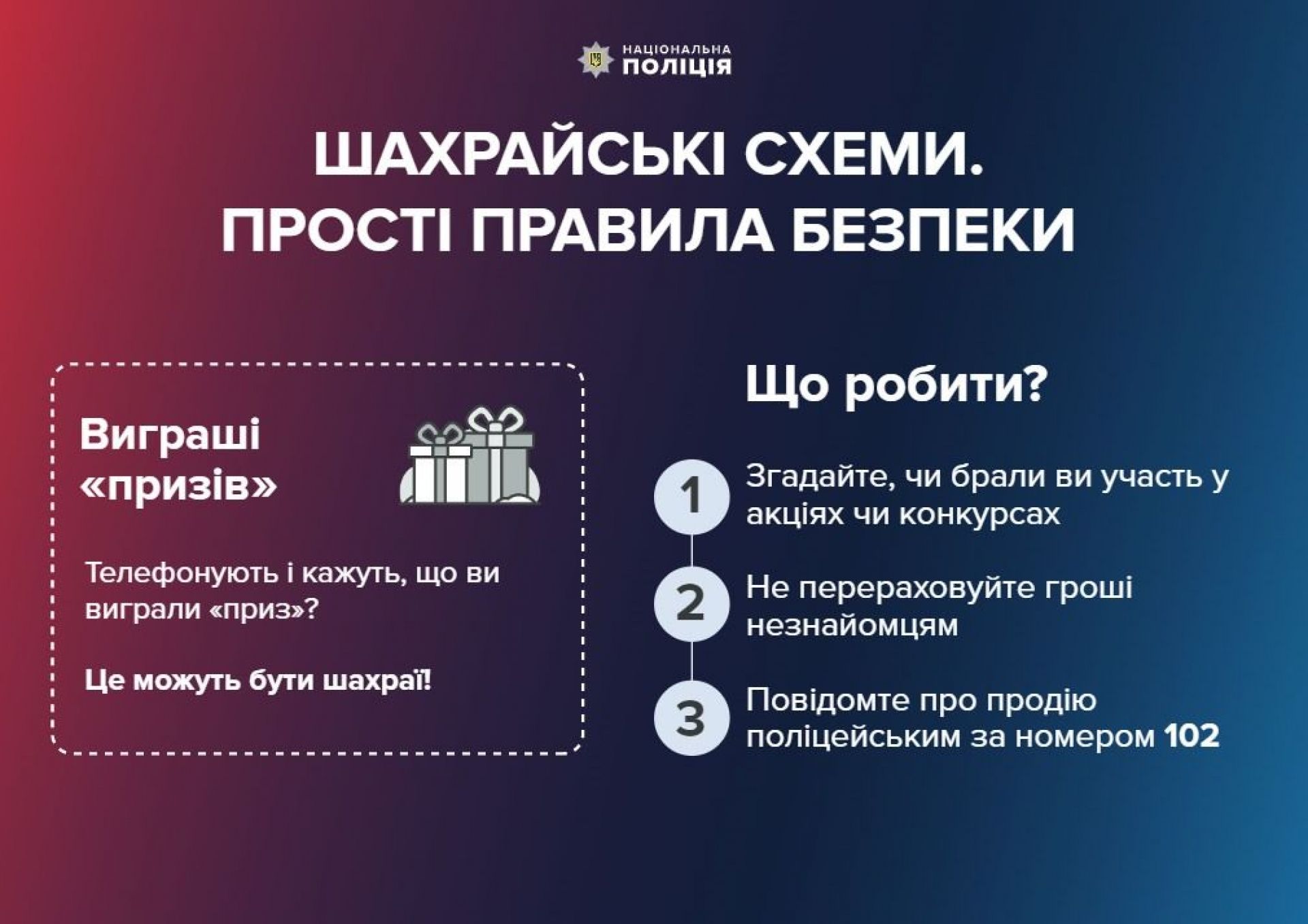 НАЦІОНАЛЬНА
ПОЛІЦІЯ

ШАХРАЙСЬКІ СХЕМИ.
ПРОСТІ ПРАВИЛА БЕЗПЕКИ

Виграші «призів»

Телефонують і кажуть, що ви виграли «приз»?

Це можуть бути шахраї!

Що робити?

1 Згадайте, чи брали ви участь у акціях чи конкурсах

2 Не перераховуйте гроші незнайомцям

3 Повідомте про продію поліцейським за номером 102